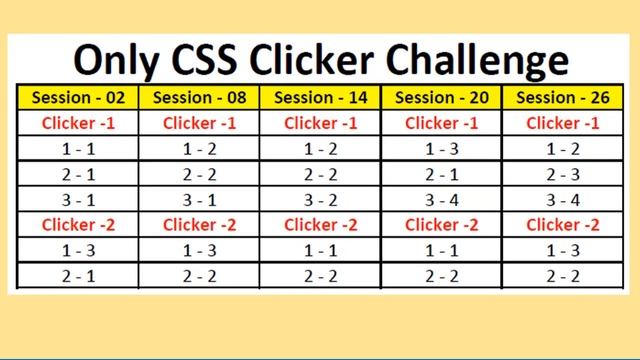 Only CSS Clicker Challenge

| Session - 02 | Session - 08 | Session - 14 | Session - 20 | Session - 26 |
|---|---|---|---|---|
| Clicker -1 | Clicker -1 | Clicker -1 | Clicker -1 | Clicker -1 |
| 1 - 1 | 1 - 2 | 1 - 2 | 1 - 3 | 1 - 2 |
| 2 - 1 | 2 - 2 | 2 - 2 | 2 - 1 | 2 - 3 |
| 3 - 1 | 3 - 1 | 3 - 2 | 3 - 4 | 3 - 4 |
| Clicker -2 | Clicker -2 | Clicker -2 | Clicker -2 | Clicker -2 |
| 1 - 3 | 1 - 3 | 1 - 1 | 1 - 1 | 1 - 3 |
| 2 - 1 | 2 - 2 | 2 - 2 | 2 - 2 | 2 - 2 |